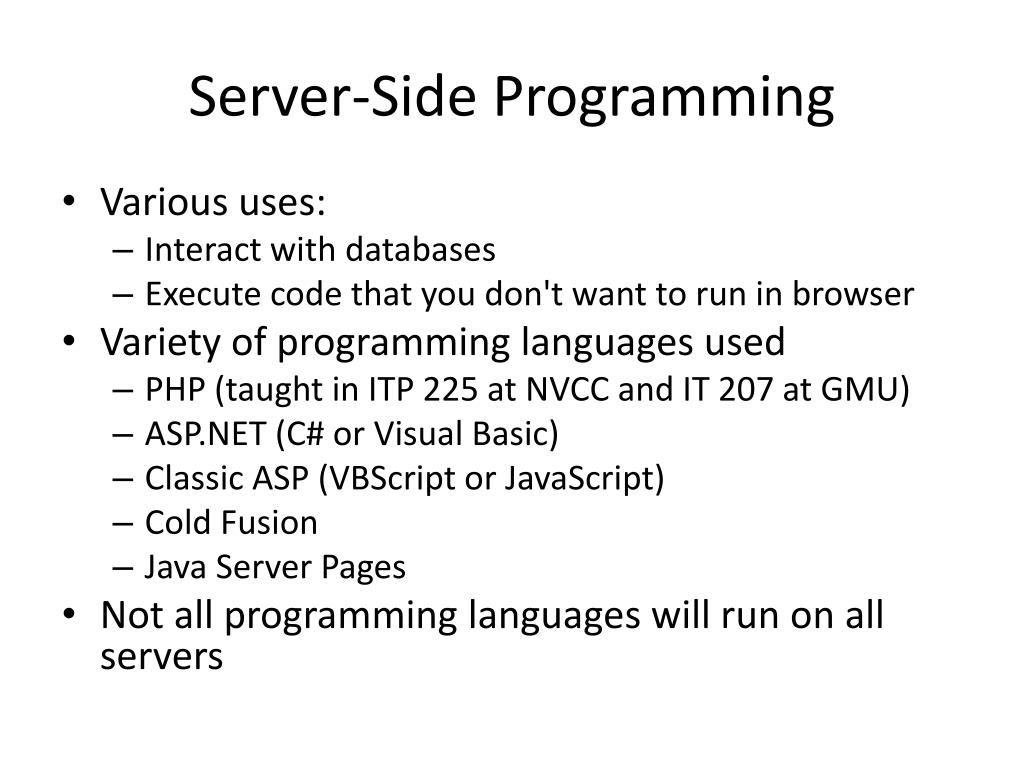 Server-Side Programming

• Various uses:
– Interact with databases
– Execute code that you don't want to run in browser
• Variety of programming languages used
– PHP (taught in ITP 225 at NVCC and IT 207 at GMU)
– ASP.NET (C# or Visual Basic)
– Classic ASP (VBScript or JavaScript)
– Cold Fusion
– Java Server Pages
• Not all programming languages will run on all servers